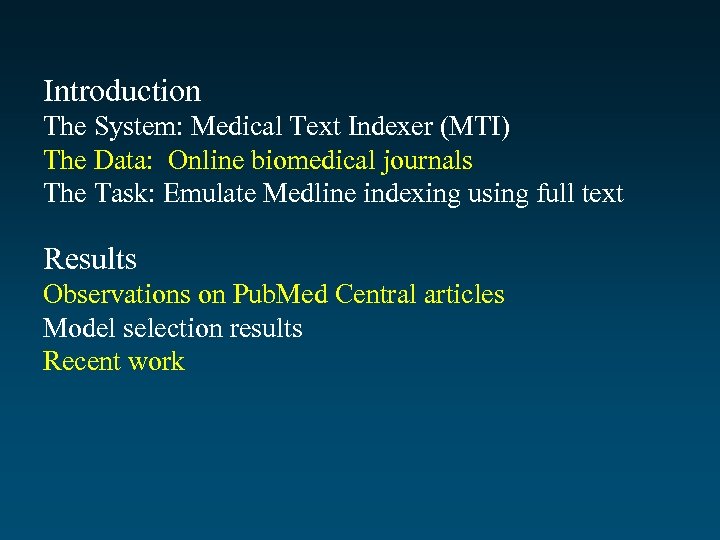 Introduction
The System: Medical Text Indexer (MTI)
The Data: Online biomedical journals
The Task: Emulate Medline indexing using full text

Results
Observations on PubMed Central articles
Model selection results
Recent work